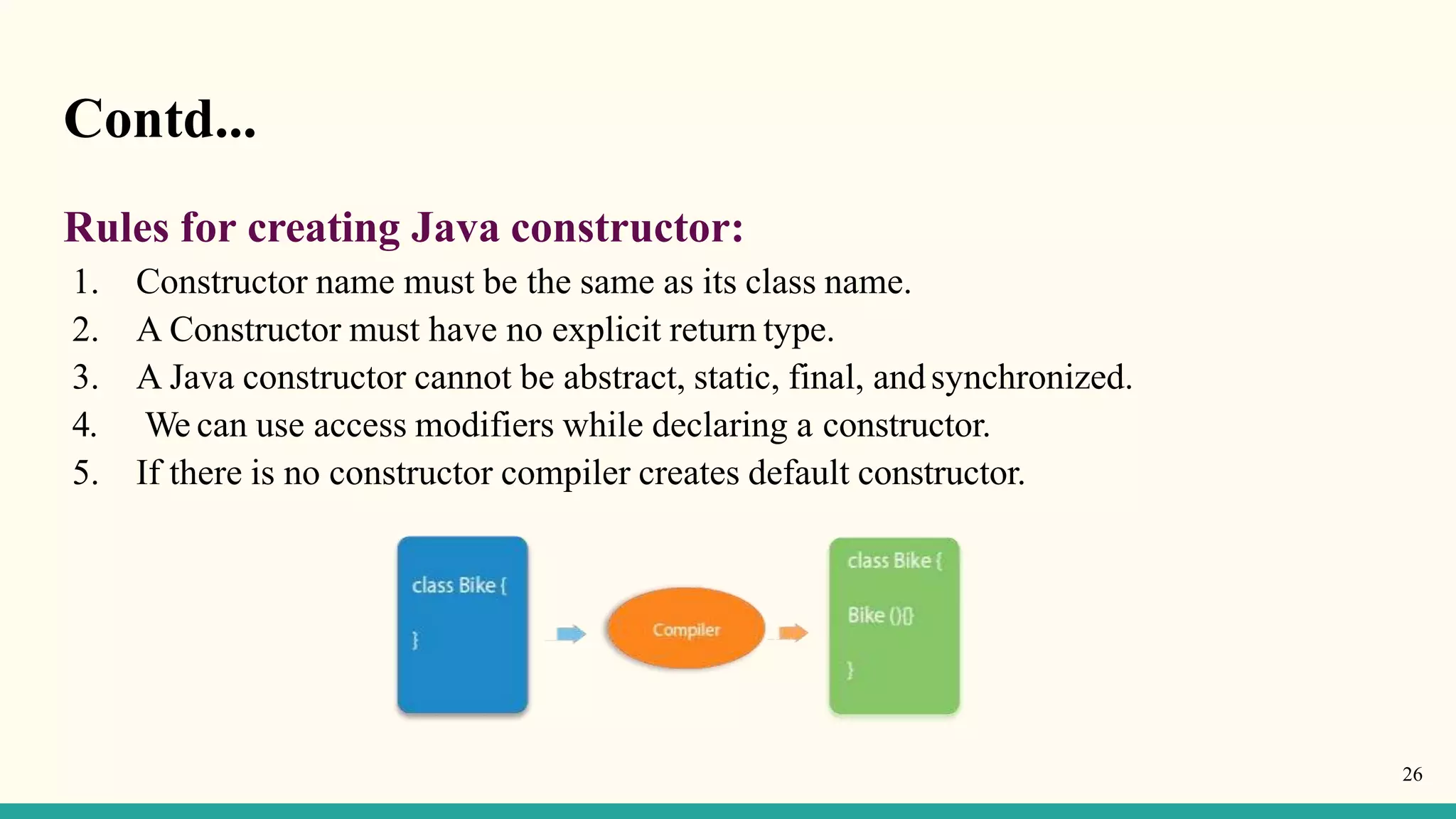 Contd...

Rules for creating Java constructor:

1. Constructor name must be the same as its class name.
2. A Constructor must have no explicit return type.
3. A Java constructor cannot be abstract, static, final, and synchronized.
4. We can use access modifiers while declaring a constructor.
5. If there is no constructor compiler creates default constructor.

class Bike {

}

Compiler

class Bike {

Bike (){}

}

26